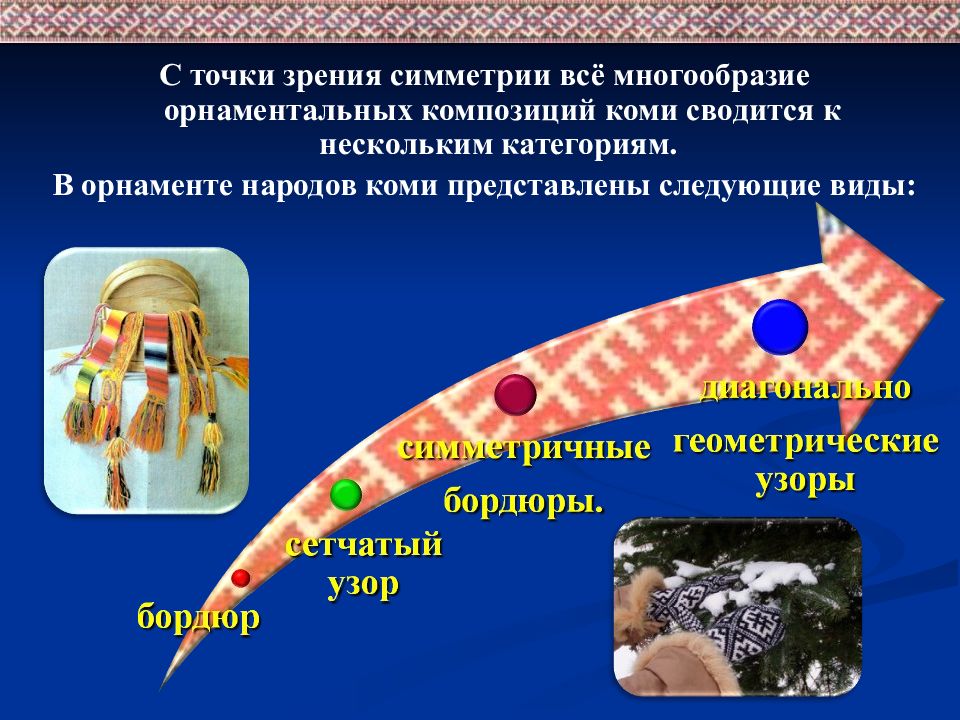 С точки зрения симметрии всё многообразие орнаментальных композиций коми сводится к нескольким категориям.

В орнаменте народов коми представлены следующие виды:

бордюр

сетчатый узор

симметричные бордюры.

диагонально геометрические узоры